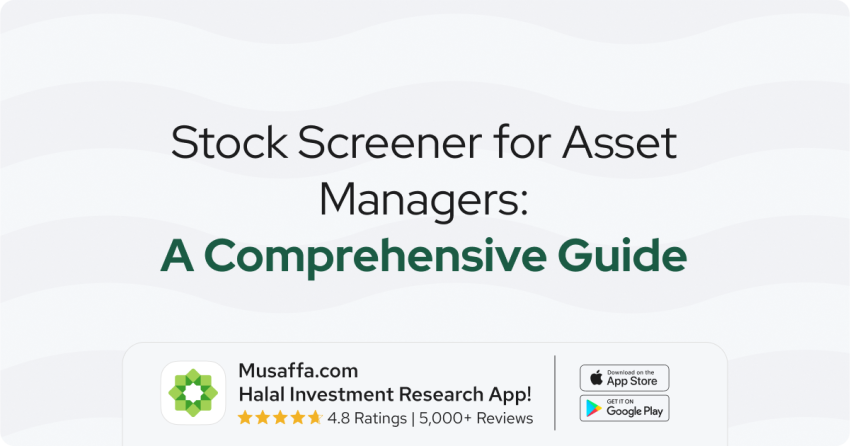 Stock Screener for Asset Managers:
A Comprehensive Guide

Musaffa.com
Halal Investment Research App!
4.8 Ratings | 5,000+ Reviews

Download on the
App Store

GET IT ON
Google Play